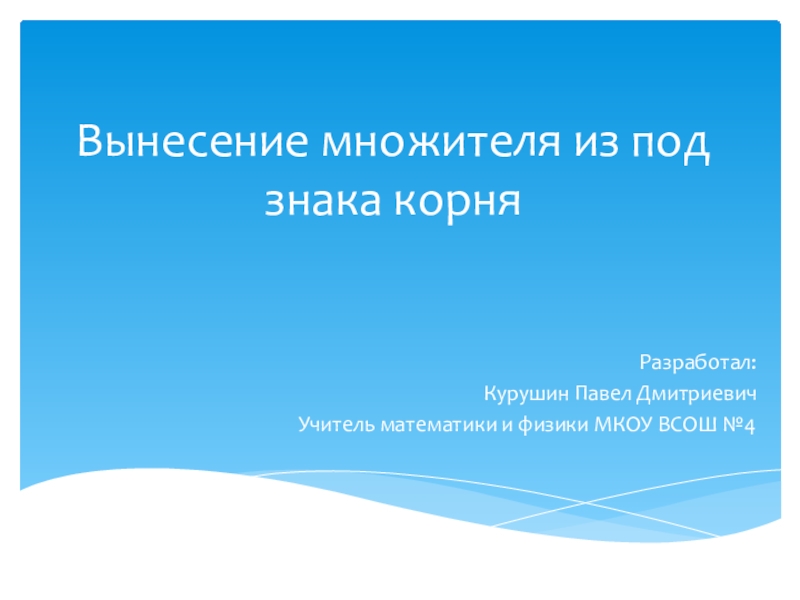 Вынесение множителя из под знака корня

Разработал:
Курушин Павел Дмитриевич
Учитель математики и физики МКОУ ВСОШ №4